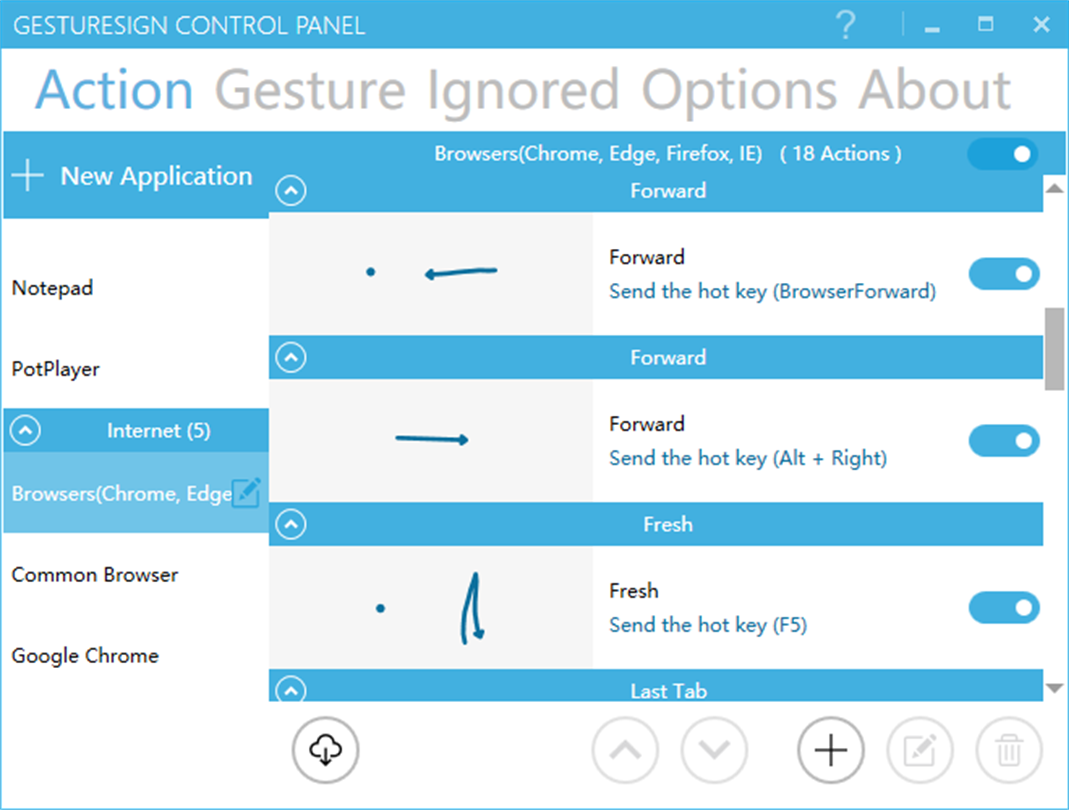 GESTURESIGN CONTROL PANEL

?

Action Gesture Ignored Options About

+ New Application

Notepad

PotPlayer

Internet (5)

Browsers(Chrome, Edge

Common Browser

Google Chrome

Browsers(Chrome, Edge, Firefox, IE) ( 18 Actions )

Forward

Forward
Send the hot key (BrowserForward)

Forward

Forward
Send the hot key (Alt + Right)

Fresh

Fresh
Send the hot key (F5)

Last Tab